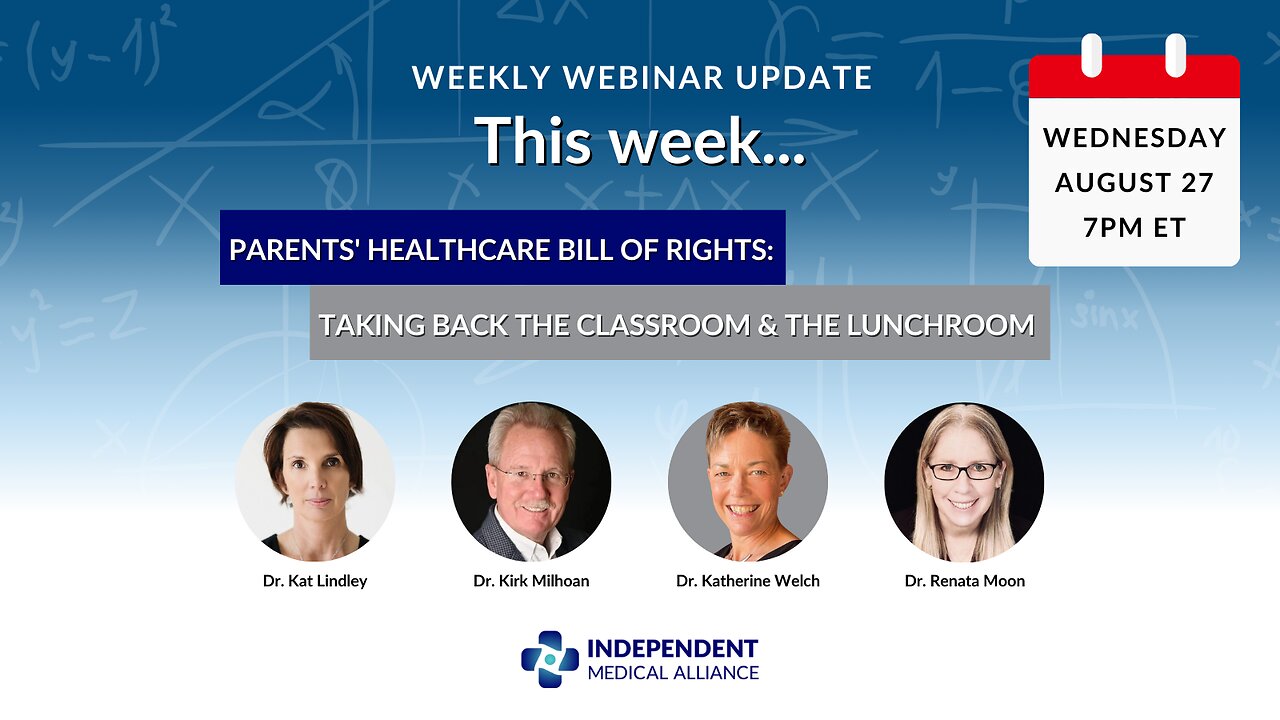 WEEKLY WEBINAR UPDATE

This week...

WEDNESDAY
AUGUST 27
7PM ET

PARENTS' HEALTHCARE BILL OF RIGHTS:

TAKING BACK THE CLASSROOM & THE LUNCHROOM

Dr. Kat Lindley

Dr. Kirk Milhoan

Dr. Katherine Welch

Dr. Renata Moon

INDEPENDENT
MEDICAL ALLIANCE